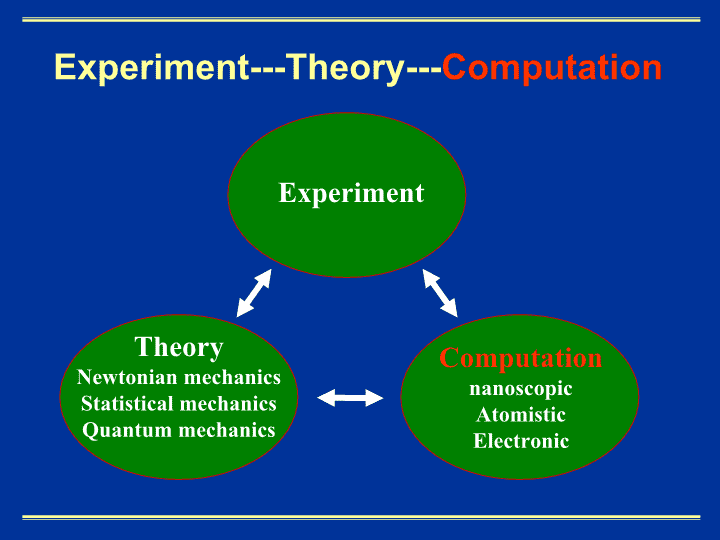 Experiment---Theory---Computation

Experiment

Theory
Newtonian mechanics
Statistical mechanics
Quantum mechanics

Computation
nanoscopic
Atomistic
Electronic